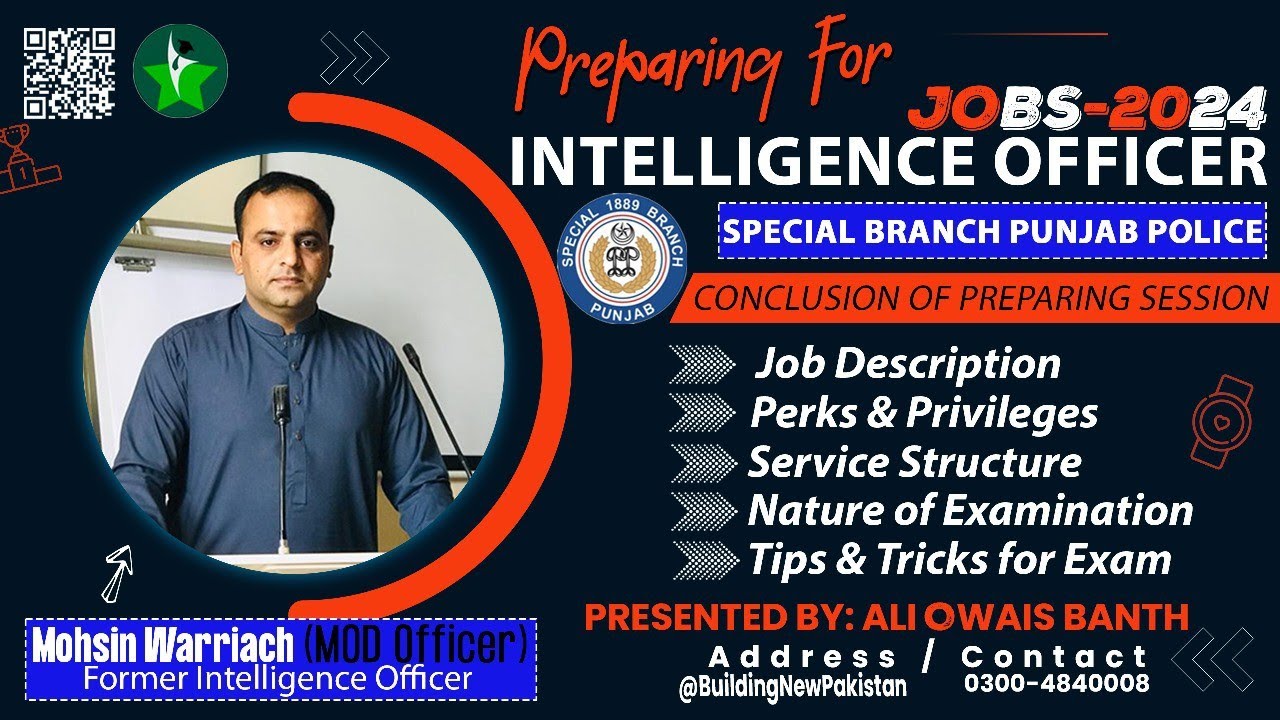 Preparing For
JOBS-2024
INTELLIGENCE OFFICER
SPECIAL 1889 BRANCH
PUNJAB
SPECIAL BRANCH PUNJAB POLICE
CONCLUSION OF PREPARING SESSION
Job Description
Perks & Privileges
Service Structure
Nature of Examination
Tips & Tricks for Exam
PRESENTED BY: ALI OWAIS BANTH
Address / Contact
@BuildingNewPakistan
0300-4840008
Mohsin Warriach (MOD Officer)
Former Intelligence Officer